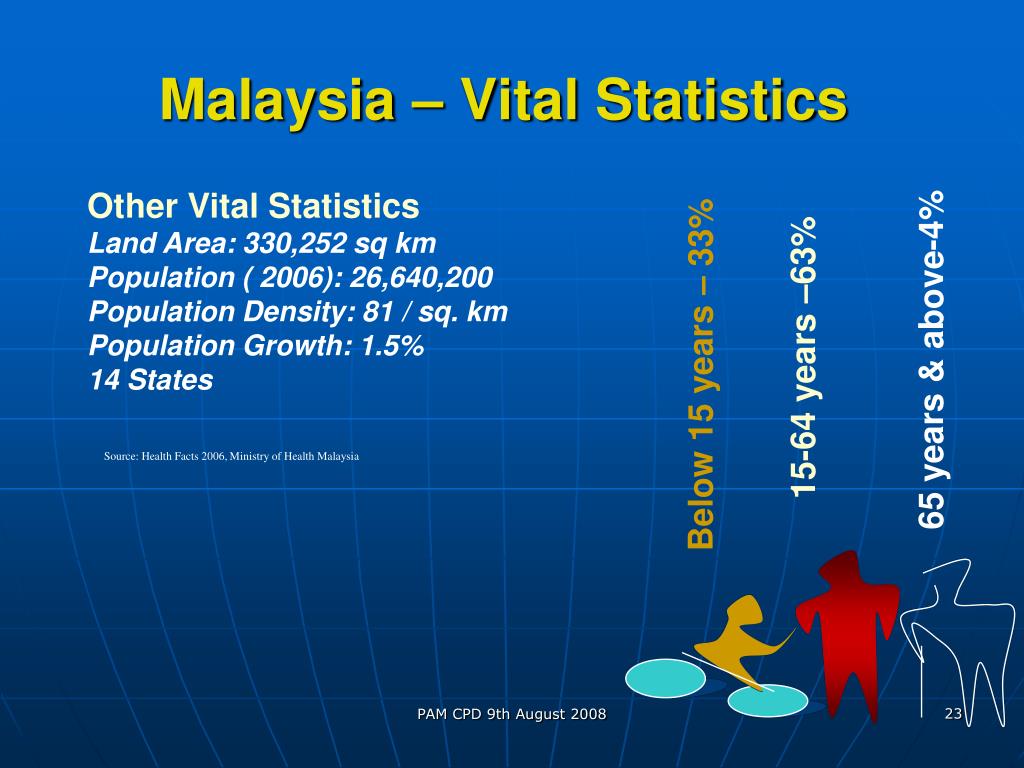 Malaysia – Vital Statistics

Other Vital Statistics
Land Area: 330,252 sq km
Population ( 2006): 26,640,200
Population Density: 81 / sq. km
Population Growth: 1.5%
14 States

Source: Health Facts 2006, Ministry of Health Malaysia

Below 15 years – 33%

15-64 years –63%

65 years & above-4%

PAM CPD 9th August 2008

23